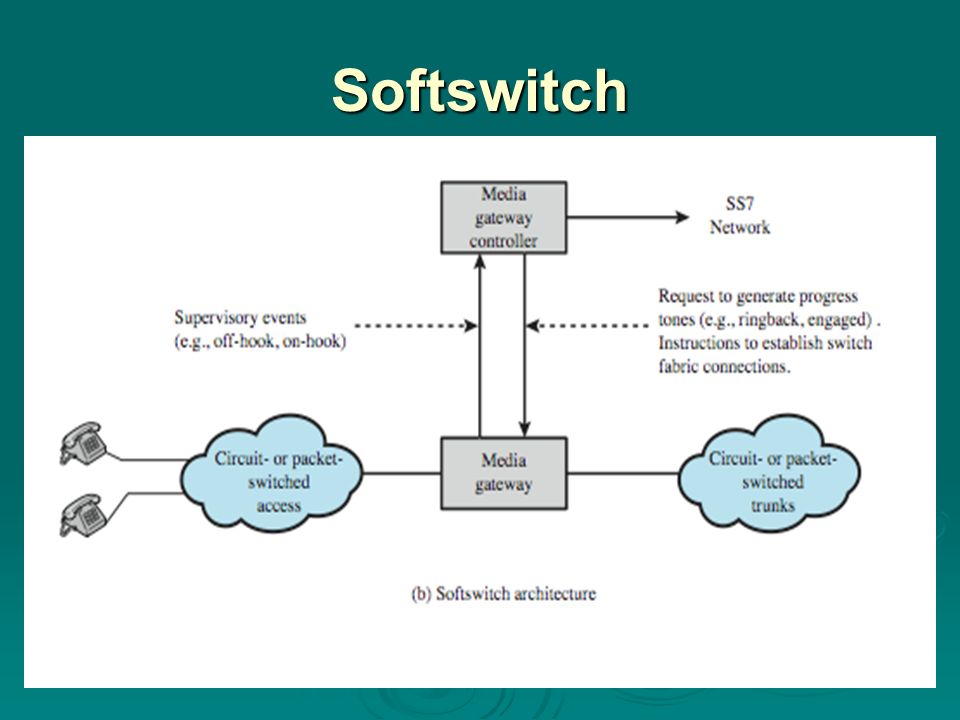 Softswitch

Media gateway controller

SS7 Network

Supervisory events (e.g., off-hook, on-hook)

Request to generate progress tones (e.g., ringback, engaged) . Instructions to establish switch fabric connections.

Circuit- or packet-switched access

Media gateway

Circuit- or packet-switched trunks

(b) Softswitch architecture